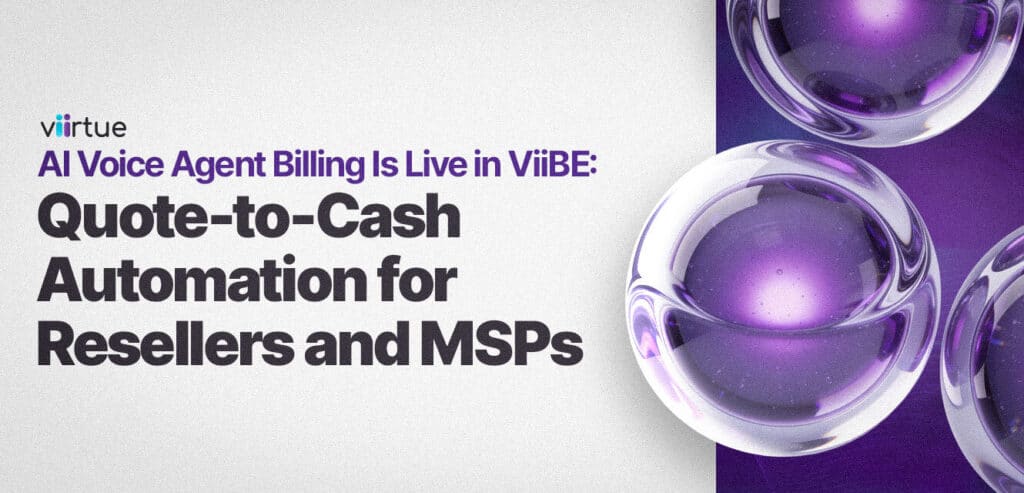 viirtue

AI Voice Agent Billing Is Live in ViiBE:

Quote-to-Cash Automation for Resellers and MSPs